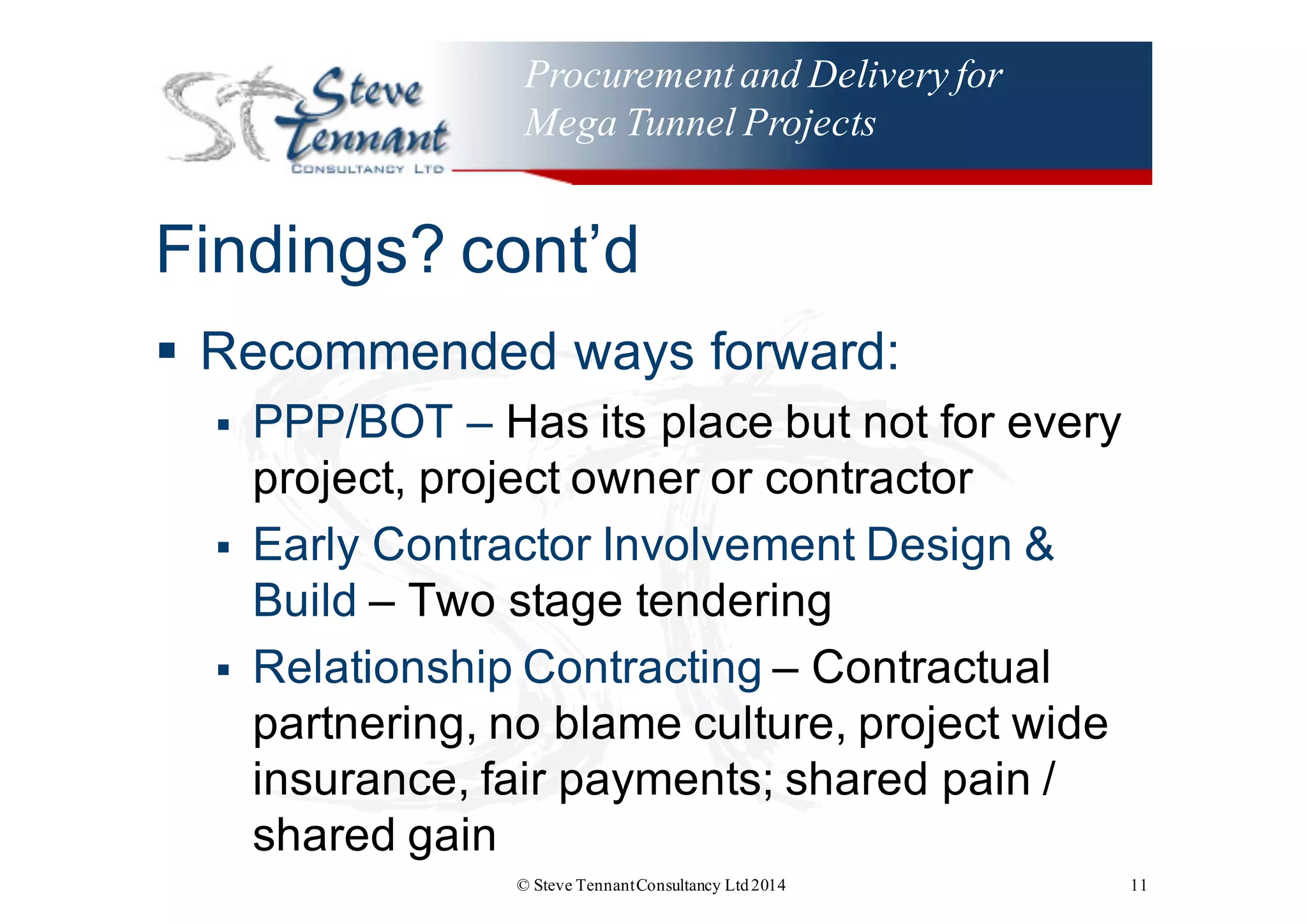 ST Steve Tennant CONSULTANCY LTD

Procurement and Delivery for Mega Tunnel Projects

Findings? cont'd

▪ Recommended ways forward:

▪ PPP/BOT – Has its place but not for every project, project owner or contractor

▪ Early Contractor Involvement Design & Build – Two stage tendering

▪ Relationship Contracting – Contractual partnering, no blame culture, project wide insurance, fair payments; shared pain / shared gain

© Steve Tennant Consultancy Ltd 2014

11